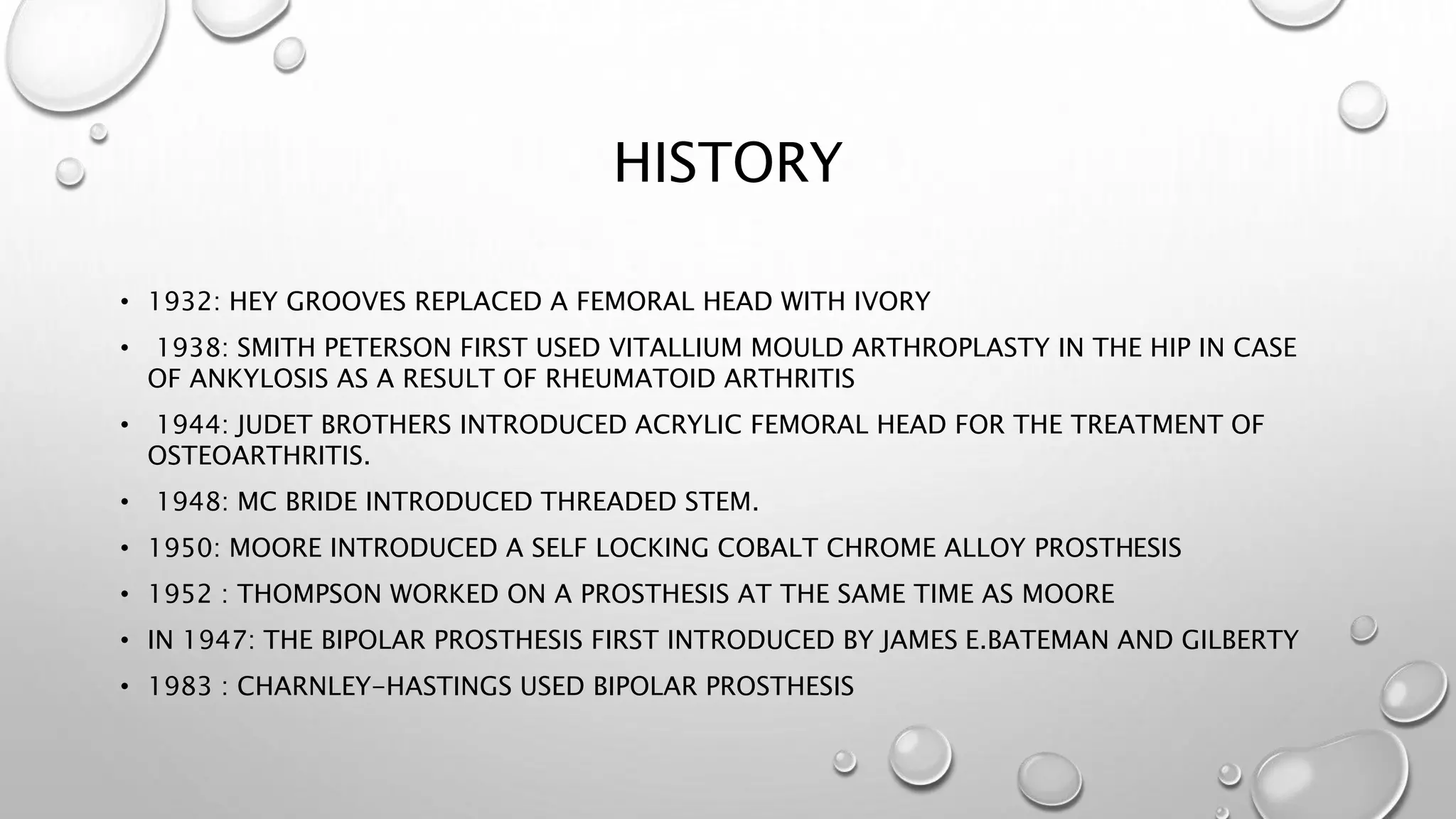 HISTORY

• 1932: HEY GROOVES REPLACED A FEMORAL HEAD WITH IVORY
• 1938: SMITH PETERSON FIRST USED VITALLIUM MOULD ARTHROPLASTY IN THE HIP IN CASE OF ANKYLOSIS AS A RESULT OF RHEUMATOID ARTHRITIS
• 1944: JUDET BROTHERS INTRODUCED ACRYLIC FEMORAL HEAD FOR THE TREATMENT OF OSTEOARTHRITIS.
• 1948: MC BRIDE INTRODUCED THREADED STEM.
• 1950: MOORE INTRODUCED A SELF LOCKING COBALT CHROME ALLOY PROSTHESIS
• 1952 : THOMPSON WORKED ON A PROSTHESIS AT THE SAME TIME AS MOORE
• IN 1947: THE BIPOLAR PROSTHESIS FIRST INTRODUCED BY JAMES E.BATEMAN AND GILBERTY
• 1983 : CHARNLEY-HASTINGS USED BIPOLAR PROSTHESIS